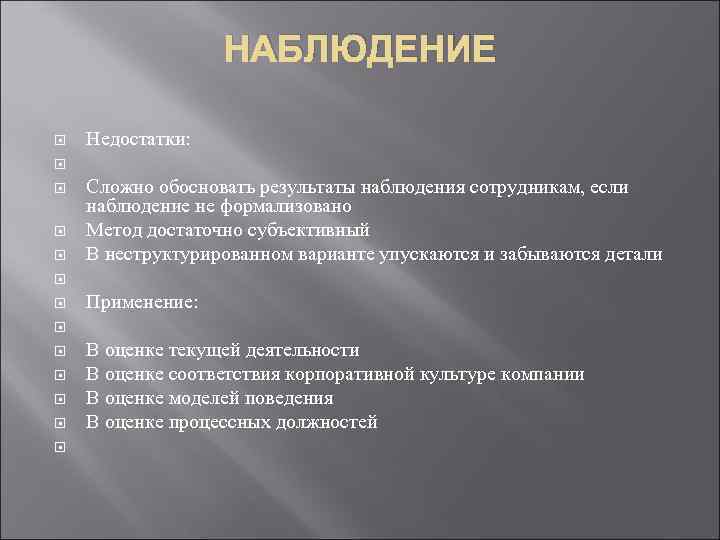 НАБЛЮДЕНИЕ

Недостатки:

Сложно обосновать результаты наблюдения сотрудникам, если наблюдение не формализовано

Метод достаточно субъективный

В неструктурированном варианте упускаются и забываются детали

Применение:

В оценке текущей деятельности

В оценке соответствия корпоративной культуре компании

В оценке моделей поведения

В оценке процессных должностей